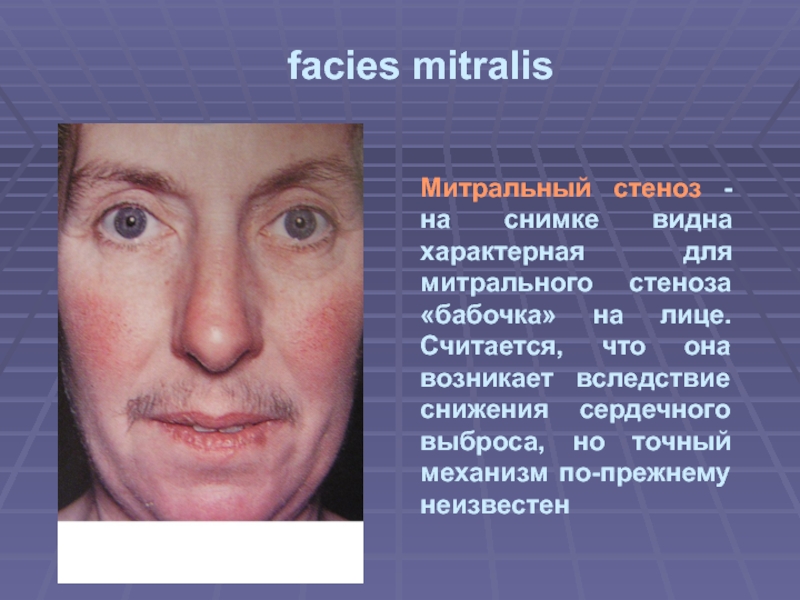 facies mitralis

Митральный стеноз - на снимке видна характерная для митрального стеноза «бабочка» на лице. Считается, что она возникает вследствие снижения сердечного выброса, но точный механизм по-прежнему неизвестен